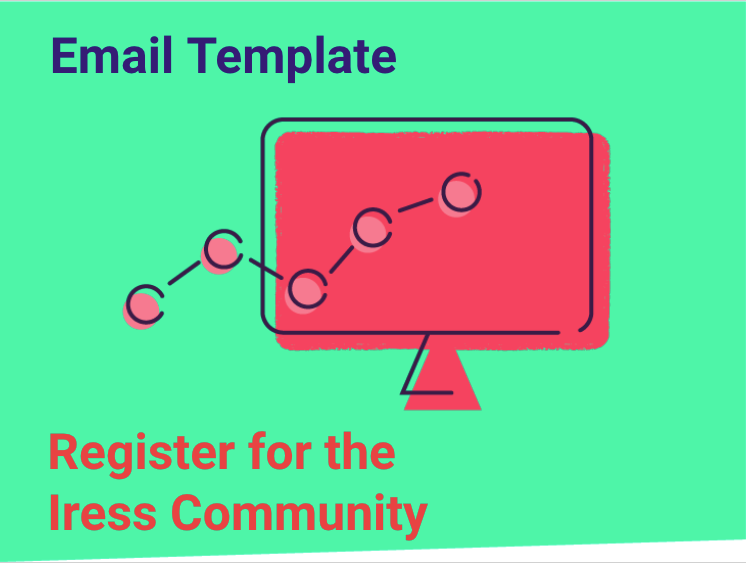 Email Template

Register for the Iress Community